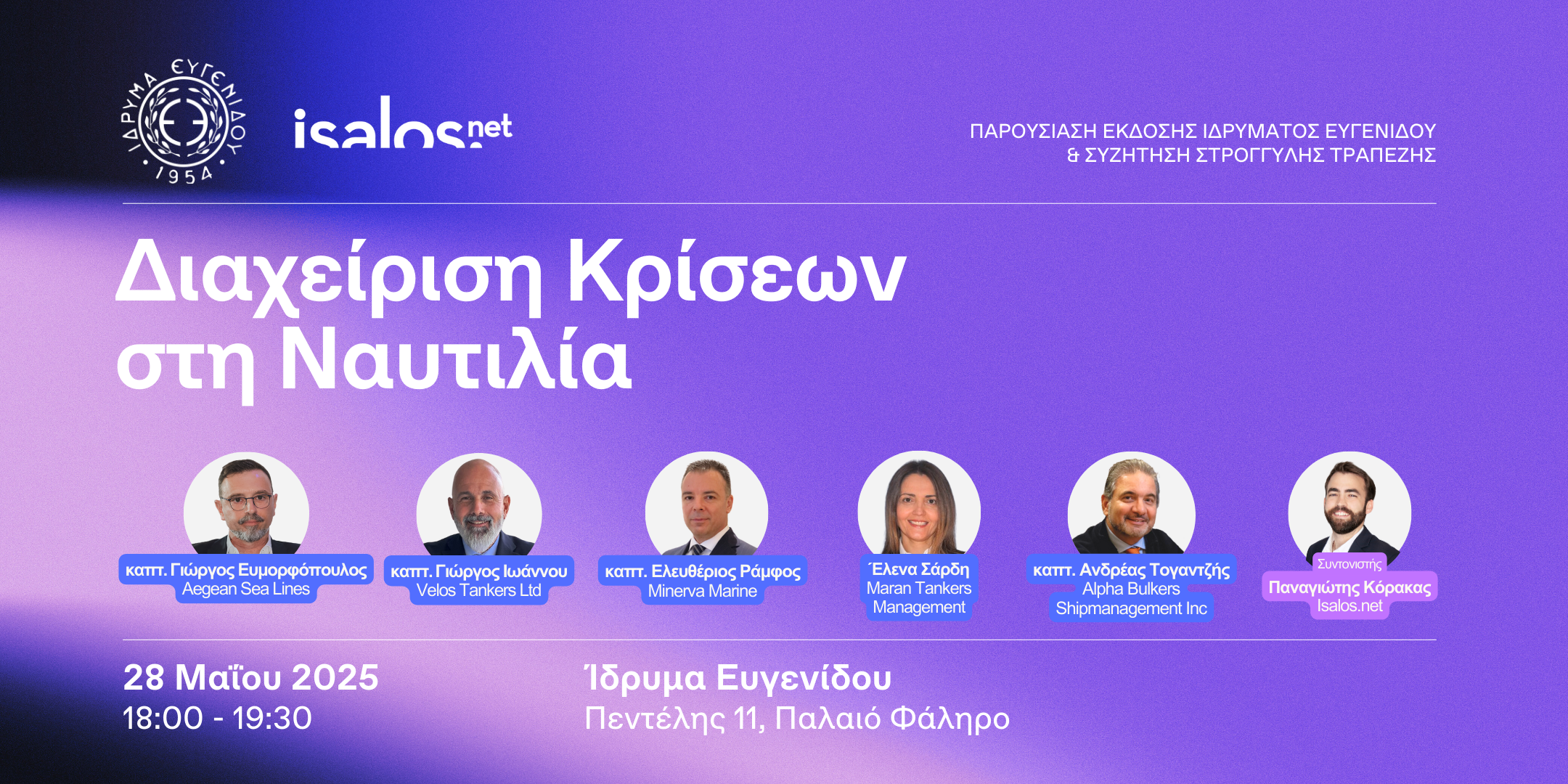 ΙΔΡΥΜΑ ΕΥΓΕΝΙΔΟΥ
1954

isalos.net

ΠΑΡΟΥΣΙΑΣΗ ΕΚΔΟΣΗΣ ΙΔΡΥΜΑΤΟΣ ΕΥΓΕΝΙΔΟΥ
& ΣΥΖΗΤΗΣΗ ΣΤΡΟΓΓΥΛΗΣ ΤΡΑΠΕΖΗΣ

Διαχείριση Κρίσεων στη Ναυτιλία

καπτ. Γιώργος Ευμορφόπουλος
Aegean Sea Lines

καπτ. Γιώργος Ιωάννου
Velos Tankers Ltd

καπτ. Ελευθέριος Ράμφος
Minerva Marine

Έλενα Σάρδη
Maran Tankers Management

καπτ. Ανδρέας Τογαντζής
Alpha Bulkers Shipmanagement Inc

Συντονιστής
Παναγιώτης Κόρακας
Isalos.net

28 Μαΐου 2025
18:00 - 19:30

Ίδρυμα Ευγενίδου
Πεντέλης 11, Παλαιό Φάληρο